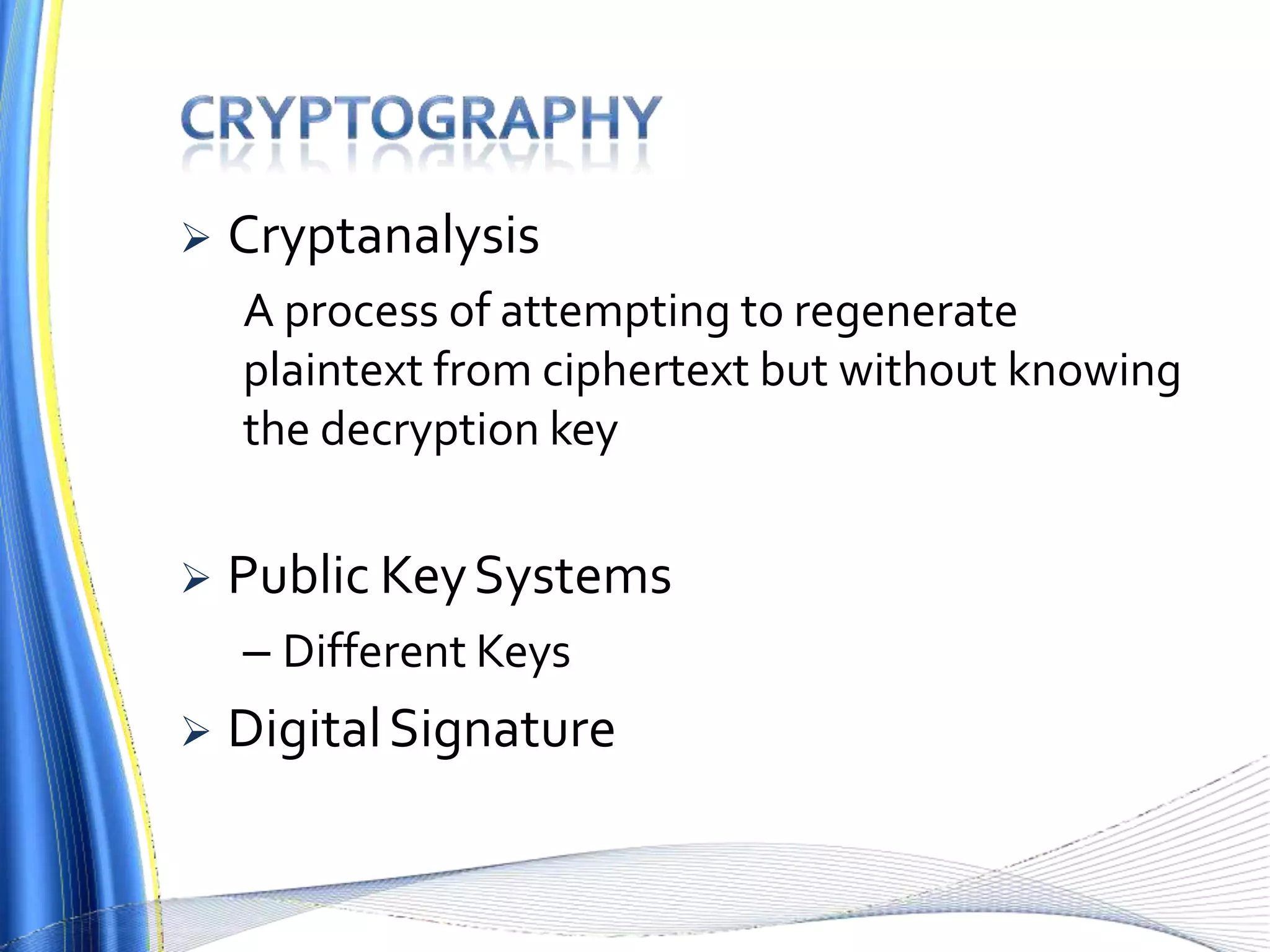 CRYPTOGRAPHY

➢ Cryptanalysis

A process of attempting to regenerate plaintext from ciphertext but without knowing the decryption key

➢ Public Key Systems

– Different Keys

➢ Digital Signature